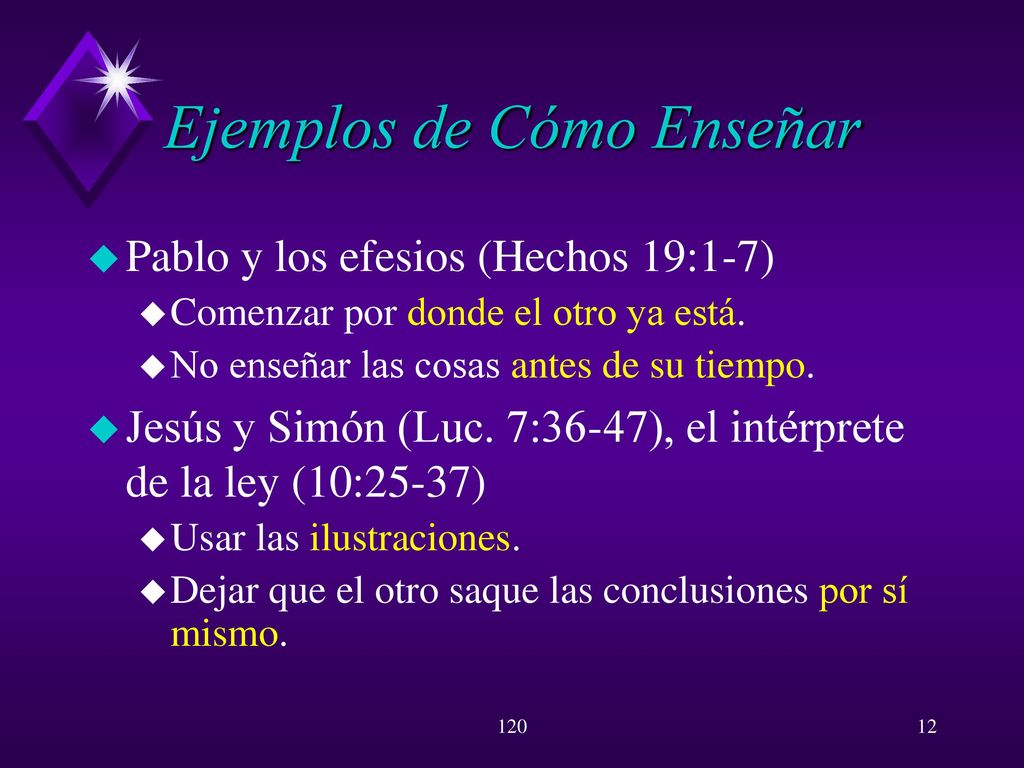 Ejemplos de Cómo Enseñar

Pablo y los efesios (Hechos 19:1-7)

Comenzar por donde el otro ya está.

No enseñar las cosas antes de su tiempo.

Jesús y Simón (Luc. 7:36-47), el intérprete de la ley (10:25-37)

Usar las ilustraciones.

Dejar que el otro saque las conclusiones por sí mismo.

120

12